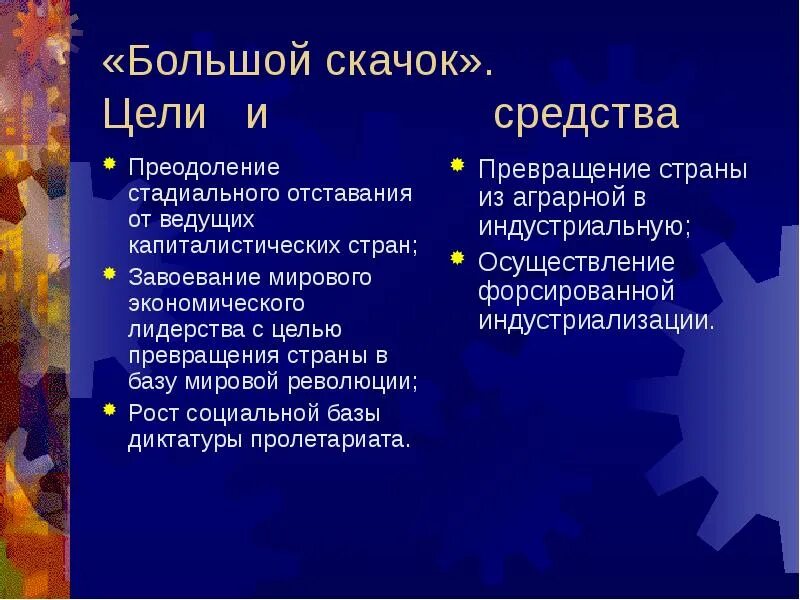 «Большой скачок». Цели и средства

Преодоление стадиального отставания от ведущих капиталистических стран;

Завоевание мирового экономического лидерства с целью превращения страны в базу мировой революции;

Рост социальной базы диктатуры пролетариата.

Превращение страны из аграрной в индустриальную;

Осуществление форсированной индустриализации.